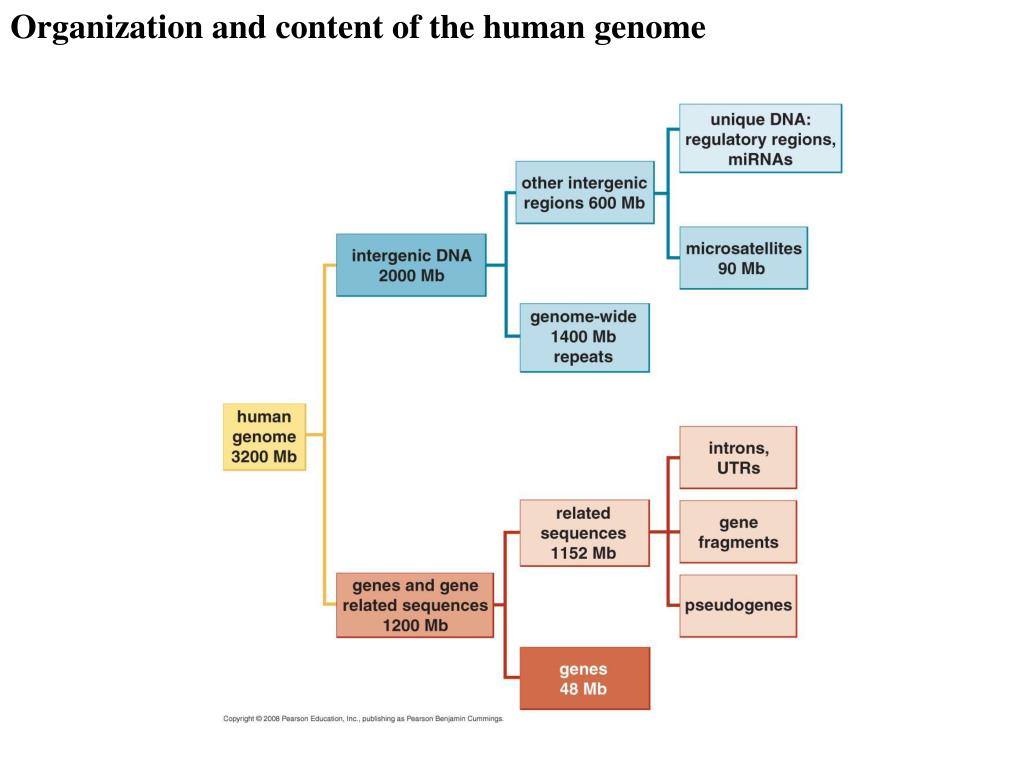 Organization and content of the human genome

human genome 3200 Mb

intergenic DNA 2000 Mb

other intergenic regions 600 Mb

unique DNA: regulatory regions, miRNAs

microsatellites 90 Mb

genome-wide 1400 Mb repeats

genes and gene related sequences 1200 Mb

related sequences 1152 Mb

introns, UTRs

gene fragments

pseudogenes

genes 48 Mb

Copyright © 2008 Pearson Education, Inc., publishing as Pearson Benjamin Cummings.